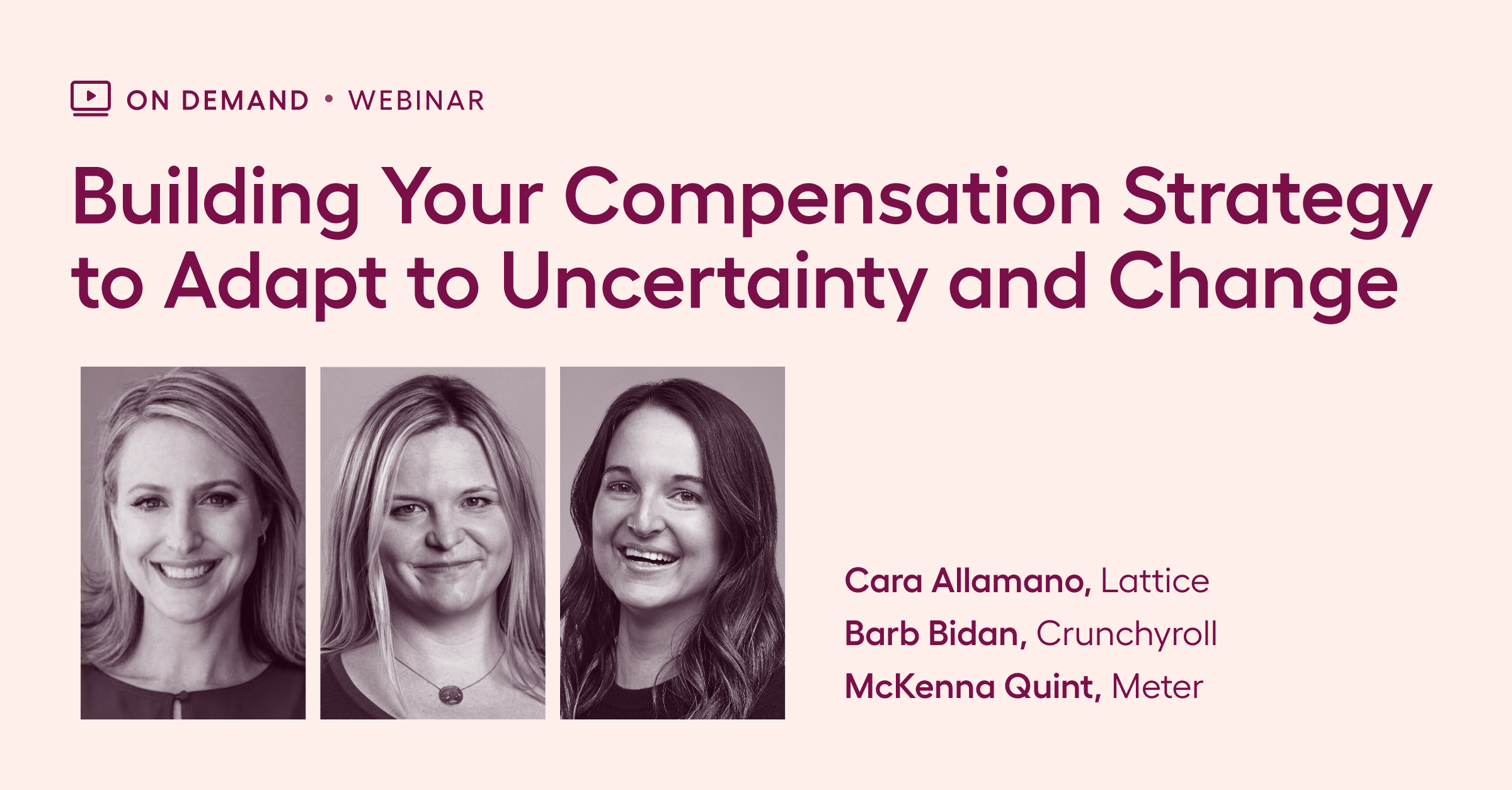 ON DEMAND • WEBINAR

Building Your Compensation Strategy to Adapt to Uncertainty and Change

Cara Allamano, Lattice
Barb Bidan, Crunchyroll
McKenna Quint, Meter